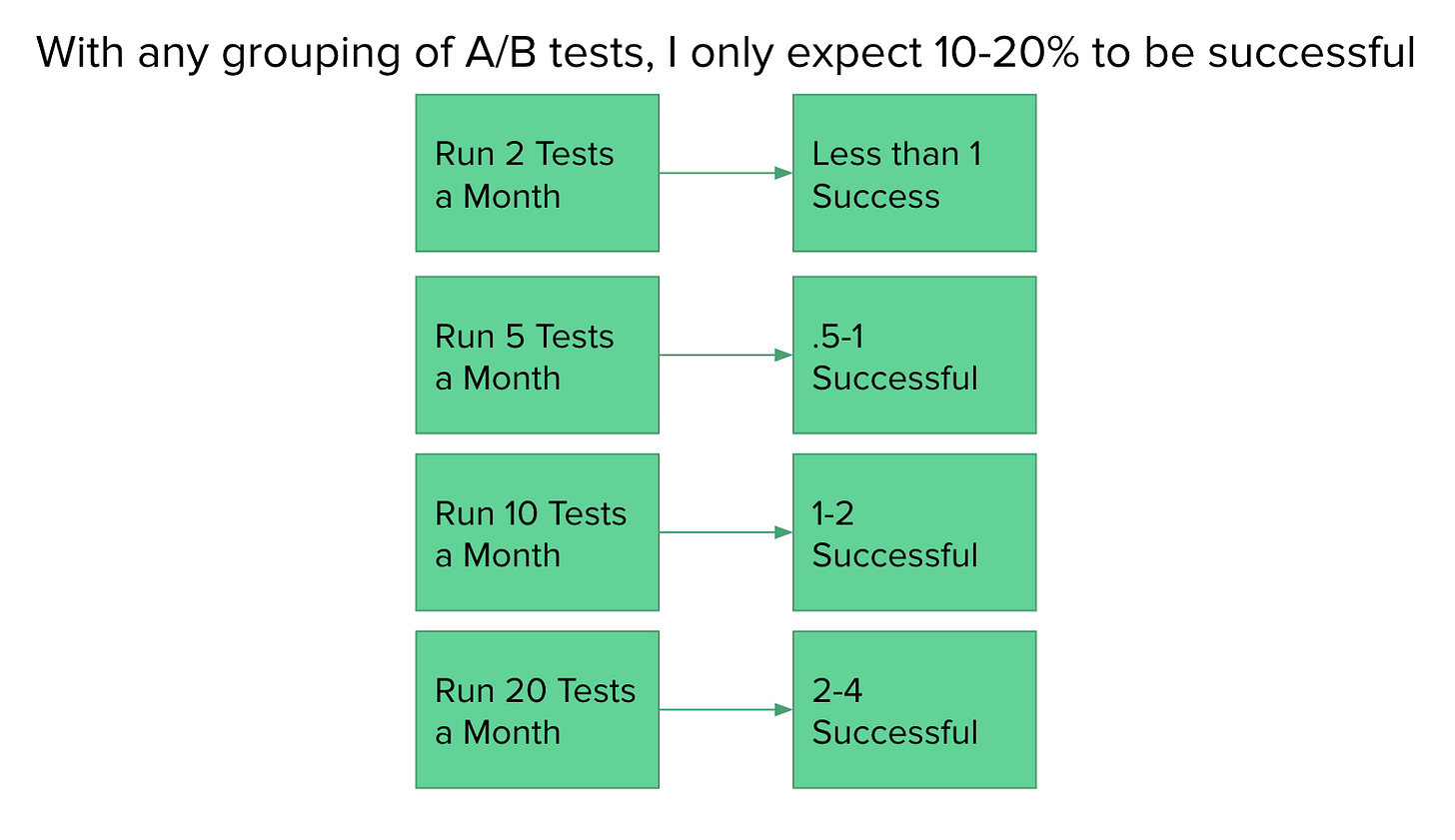 With any grouping of A/B tests, I only expect 10-20% to be successful

Run 2 Tests a Month

Less than 1 Success

Run 5 Tests a Month

.5-1 Successful

Run 10 Tests a Month

1-2 Successful

Run 20 Tests a Month

2-4 Successful